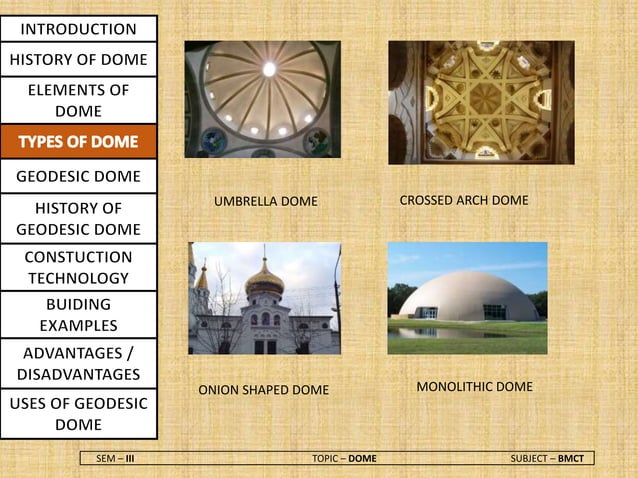 INTRODUCTION

HISTORY OF DOME

ELEMENTS OF DOME

TYPES OF DOME

GEODESIC DOME

HISTORY OF GEODESIC DOME

CONSTUCTION TECHNOLOGY

BUIDING EXAMPLES

ADVANTAGES / DISADVANTAGES

USES OF GEODESIC DOME

UMBRELLA DOME

CROSSED ARCH DOME

ONION SHAPED DOME

MONOLITHIC DOME

SEM – III

TOPIC – DOME

SUBJECT – BMCT